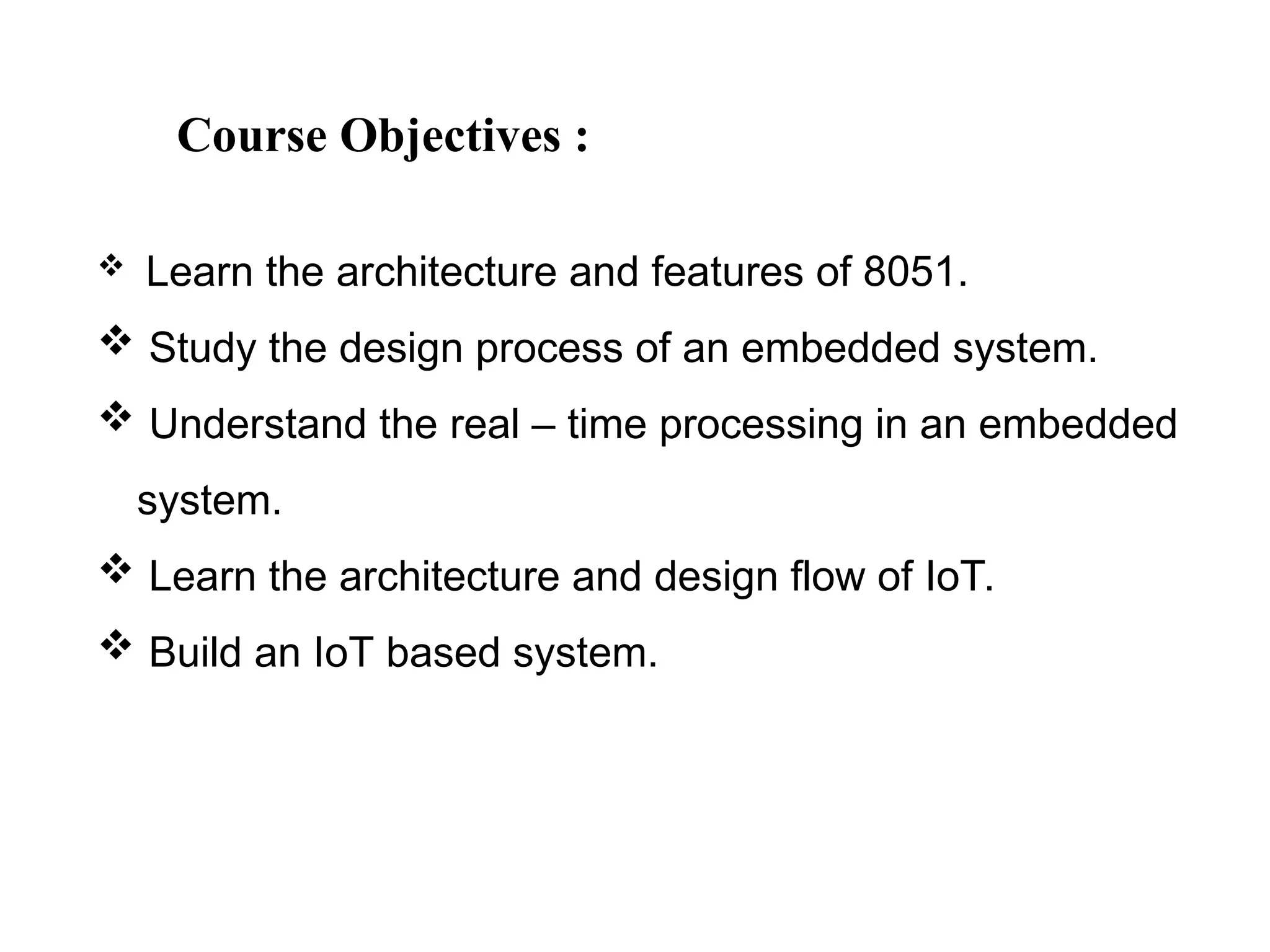 Course Objectives :

❖ Learn the architecture and features of 8051.

❖ Study the design process of an embedded system.

❖ Understand the real – time processing in an embedded system.

❖ Learn the architecture and design flow of IoT.

❖ Build an IoT based system.